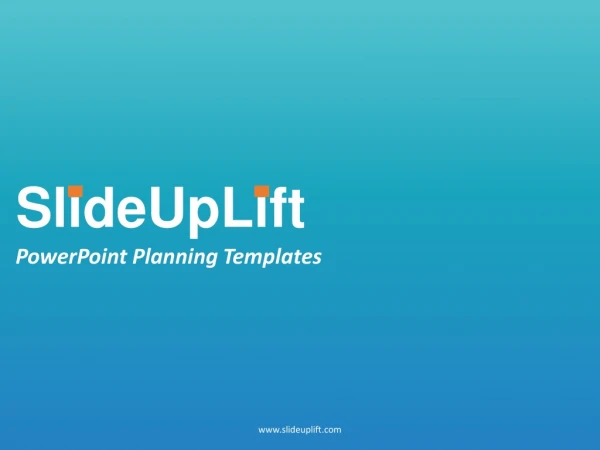 SlideUpLift

PowerPoint Planning Templates

www.slideuplift.com